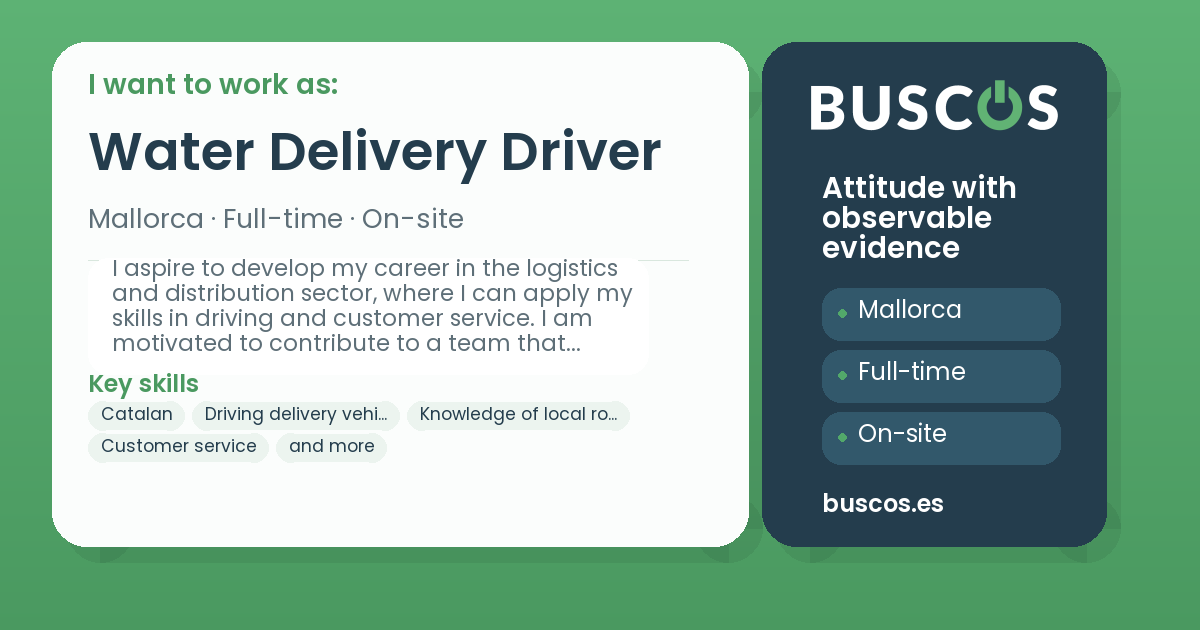 I want to work as:

Water Delivery Driver

Mallorca · Full-time · On-site

I aspire to develop my career in the logistics and distribution sector, where I can apply my skills in driving and customer service. I am motivated to contribute to a team that...

Key skills

Catalan
Driving delivery vehi...
Knowledge of local ro...
Customer service
and more

BUSCOS

Attitude with observable evidence

Mallorca
Full-time
On-site

buscos.es